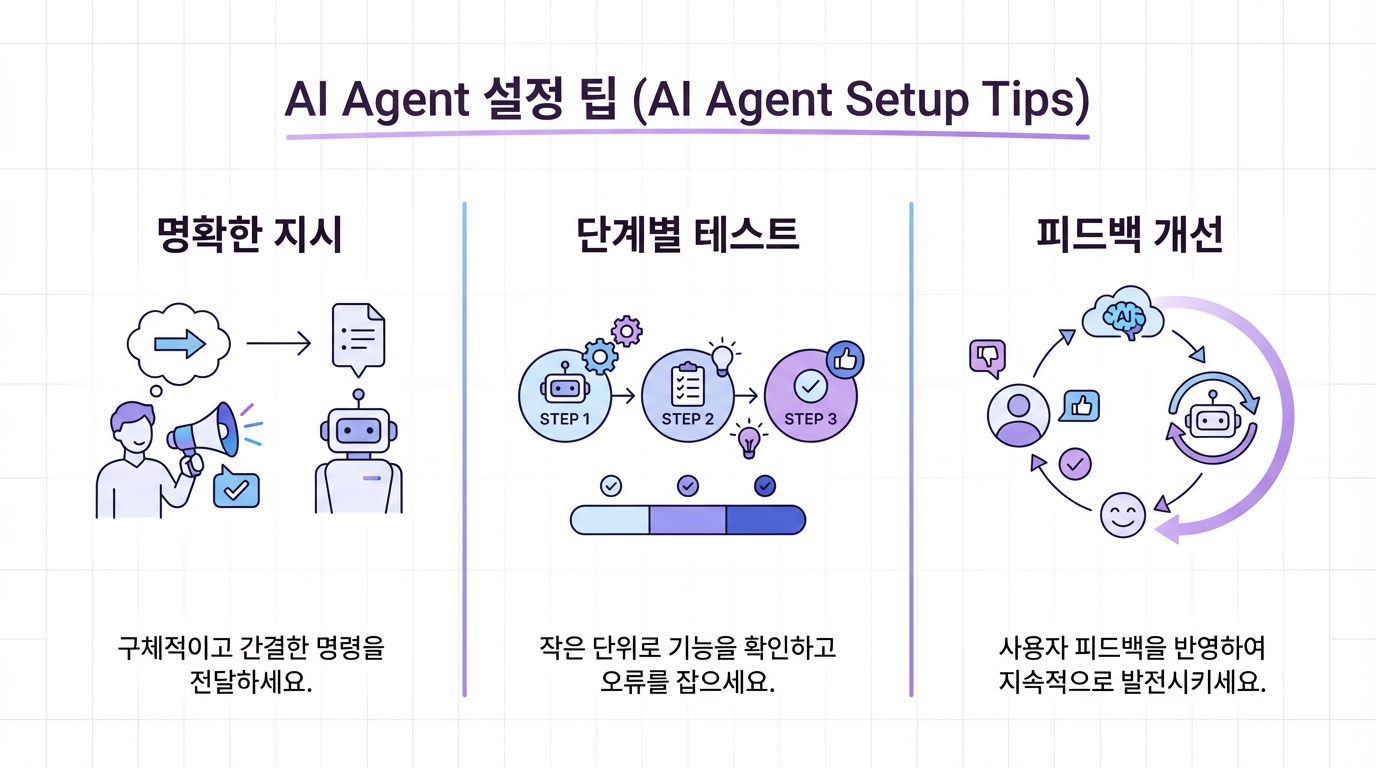 AI Agent 설정 팁 (AI Agent Setup Tips)

명확한 지시

구체적이고 간결한 명령을 전달하세요.

단계별 테스트

STEP 1

STEP 2

STEP 3

작은 단위로 기능을 확인하고 오류를 잡으세요.

피드백 개선

AI

사용자 피드백을 반영하여 지속적으로 발전시키세요.